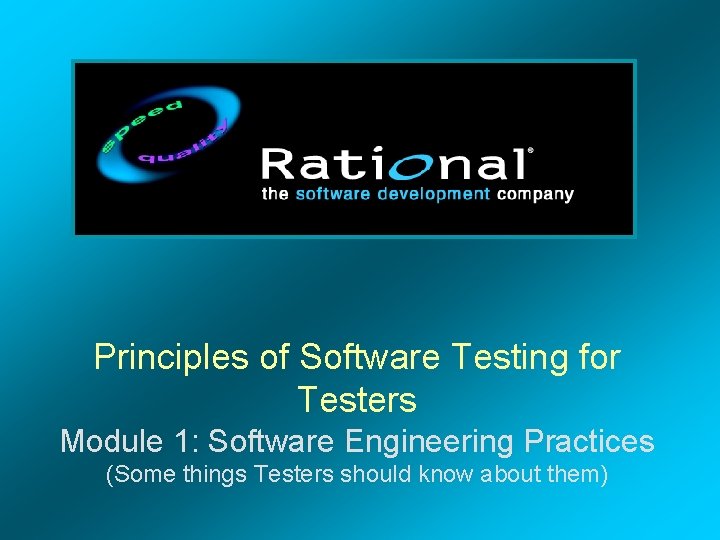 speed
quality

Rational®
the software development company

Principles of Software Testing for Testers

Module 1: Software Engineering Practices

(Some things Testers should know about them)